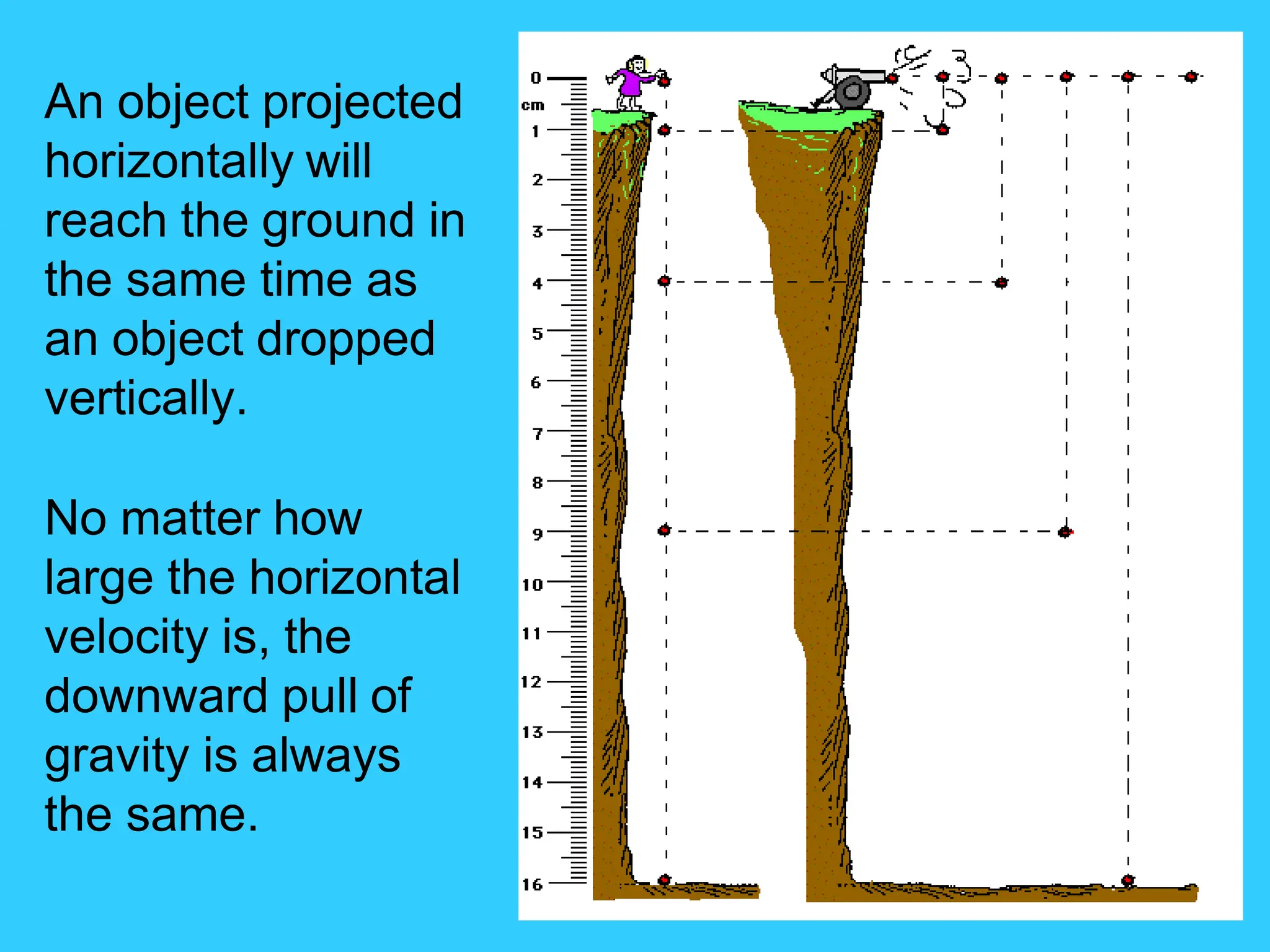 An object projected horizontally will reach the ground in the same time as an object dropped vertically.

No matter how large the horizontal velocity is, the downward pull of gravity is always the same.

0
cm
1
2
3
4
5
6
7
8
9
10
11
12
13
14
15
16